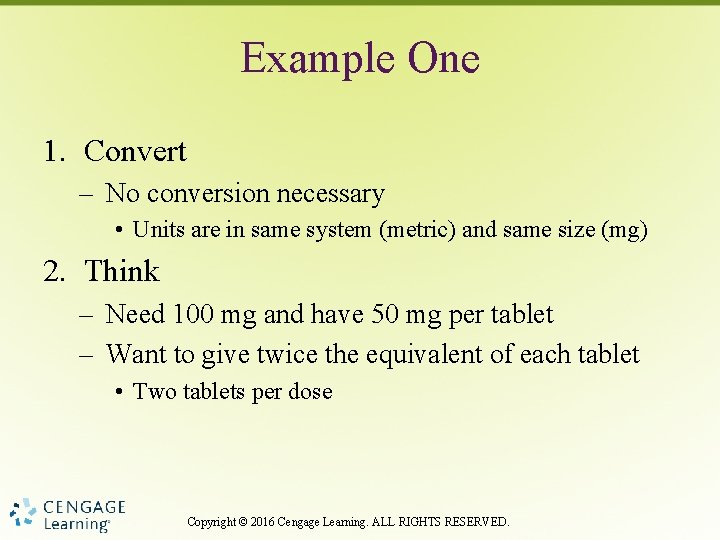 Example One

1. Convert
– No conversion necessary
• Units are in same system (metric) and same size (mg)

2. Think
– Need 100 mg and have 50 mg per tablet
– Want to give twice the equivalent of each tablet
• Two tablets per dose

CENGAGE Learning®

Copyright © 2016 Cengage Learning. ALL RIGHTS RESERVED.